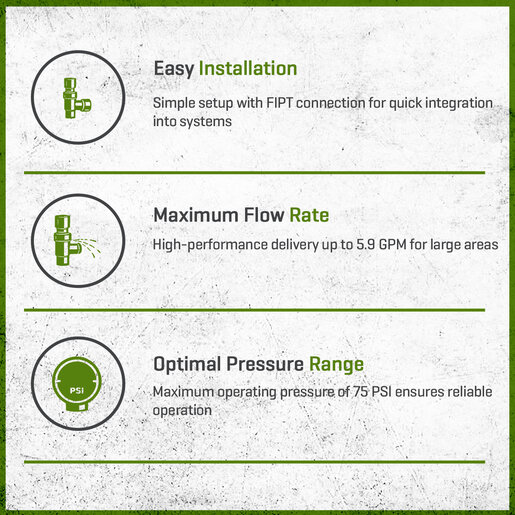 Easy Installation

Simple setup with FIPT connection for quick integration into systems

Maximum Flow Rate

High-performance delivery up to 5.9 GPM for large areas

PSI

Optimal Pressure Range

Maximum operating pressure of 75 PSI ensures reliable operation